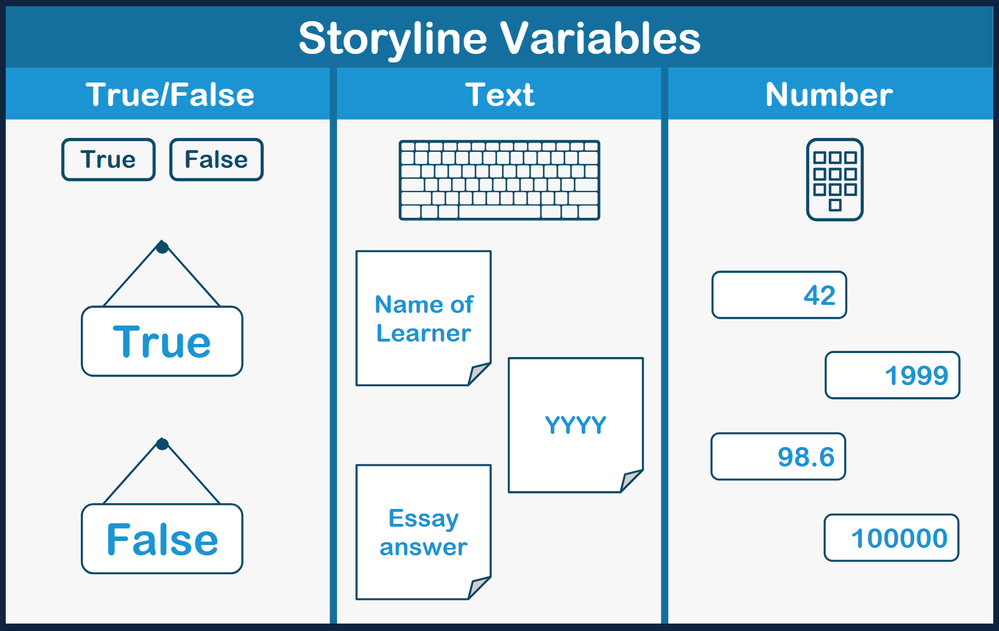 Storyline Variables

True/False

True False

True

False

Text

Name of Learner

YYYY

Essay answer

Number

42

1999

98.6

100000